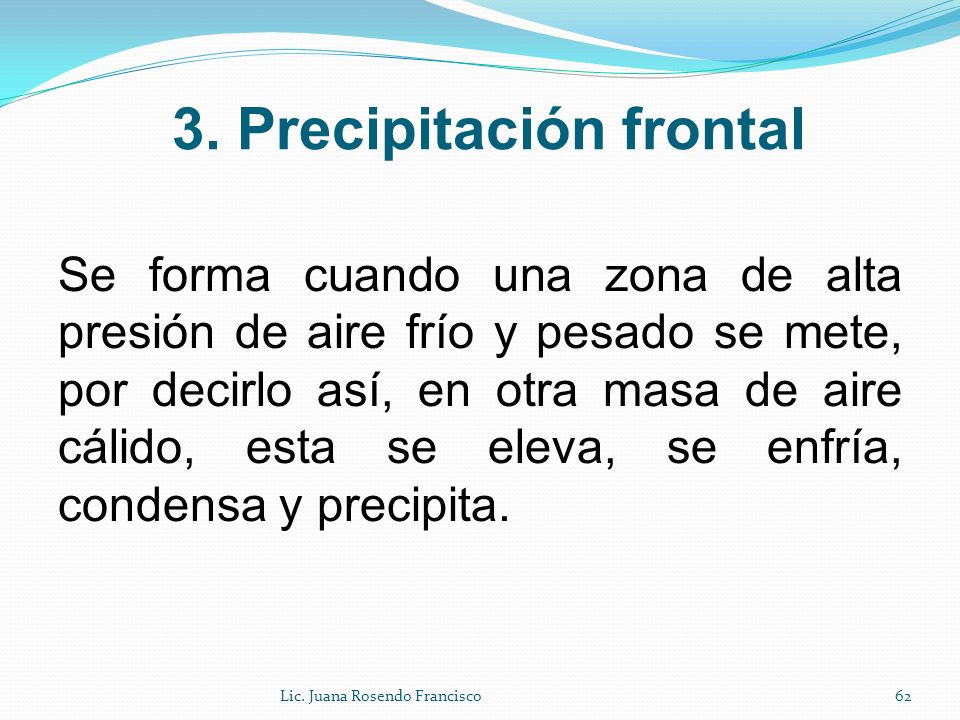 3. Precipitación frontal

Se forma cuando una zona de alta presión de aire frío y pesado se mete, por decirlo así, en otra masa de aire cálido, esta se eleva, se enfría, condensa y precipita.

Lic. Juana Rosendo Francisco

62